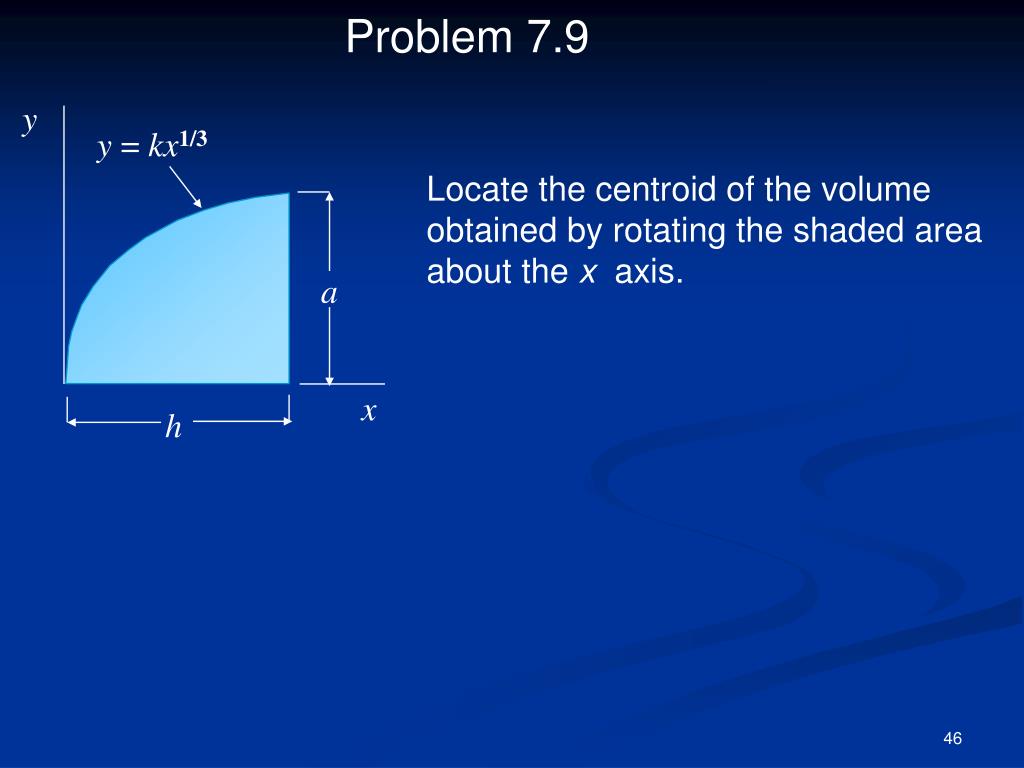 Problem 7.9

$y$

$y = kx^{1/3}$

$a$

$x$

$h$

Locate the centroid of the volume obtained by rotating the shaded area about the $x$ axis.

46